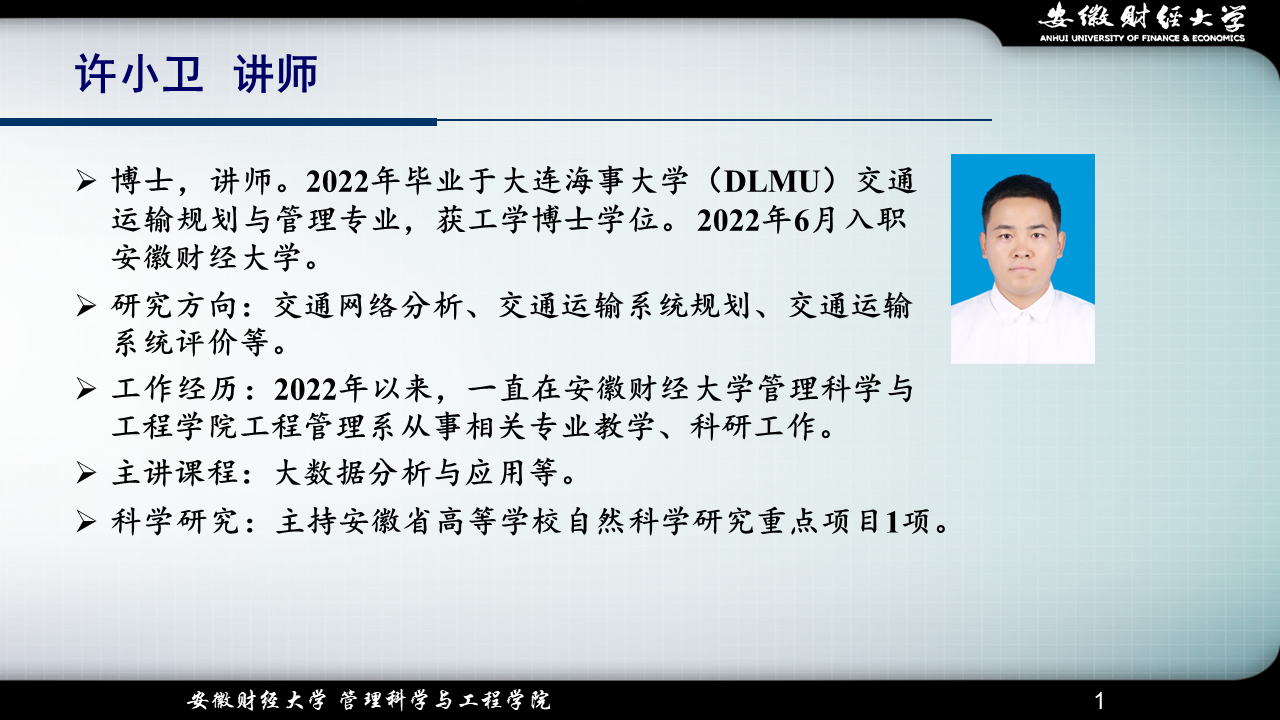 安徽财经大学
ANHUI UNIVERSITY OF FINANCE & ECONOMICS

许小卫 讲师

➢ 博士，讲师。2022年毕业于大连海事大学（DLMU）交通运输规划与管理专业，获工学博士学位。2022年6月入职安徽财经大学。

➢ 研究方向：交通网络分析、交通运输系统规划、交通运输系统评价等。

➢ 工作经历：2022年以来，一直在安徽财经大学管理科学与工程学院工程管理系从事相关专业教学、科研工作。

➢ 主讲课程：大数据分析与应用等。

➢ 科学研究：主持安徽省高等学校自然科学研究重点项目1项。

安徽财经大学 管理科学与工程学院

1